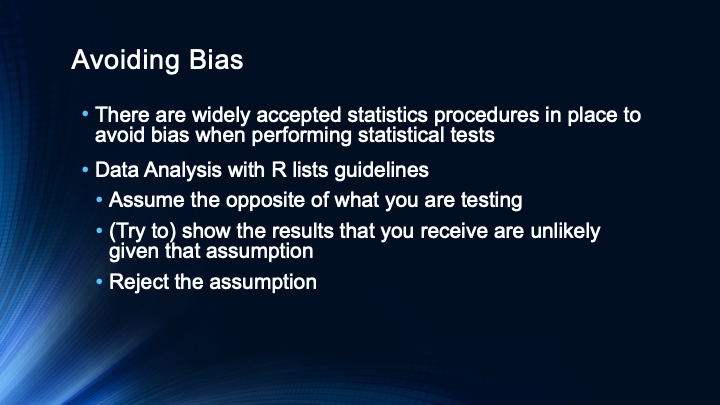 Avoiding Bias

• There are widely accepted statistics procedures in place to avoid bias when performing statistical tests

• Data Analysis with R lists guidelines

• Assume the opposite of what you are testing

• (Try to) show the results that you receive are unlikely given that assumption

• Reject the assumption